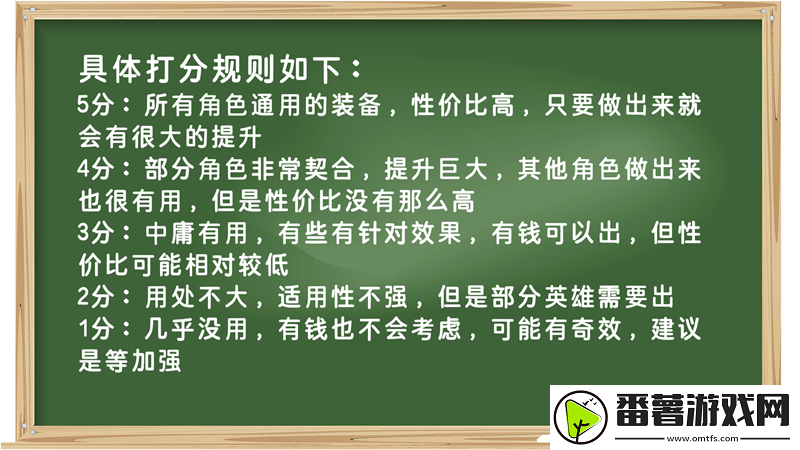 具体打分规则如下：
5分：所有角色通用的装备，性价比高，只要做出来就会有很大的提升
4分：部分角色非常契合，提升巨大，其他角色做出来也很有用，但是性价比没有那么高
3分：中庸有用，有些有针对效果，有钱可以出，但性价比可能相对较低
2分：用处不大，适用性不强，但是部分英雄需要出
1分：几乎没用，有钱也不会考虑，可能有奇效，建议是等加强

番薯游戏网
www.omtfs.com